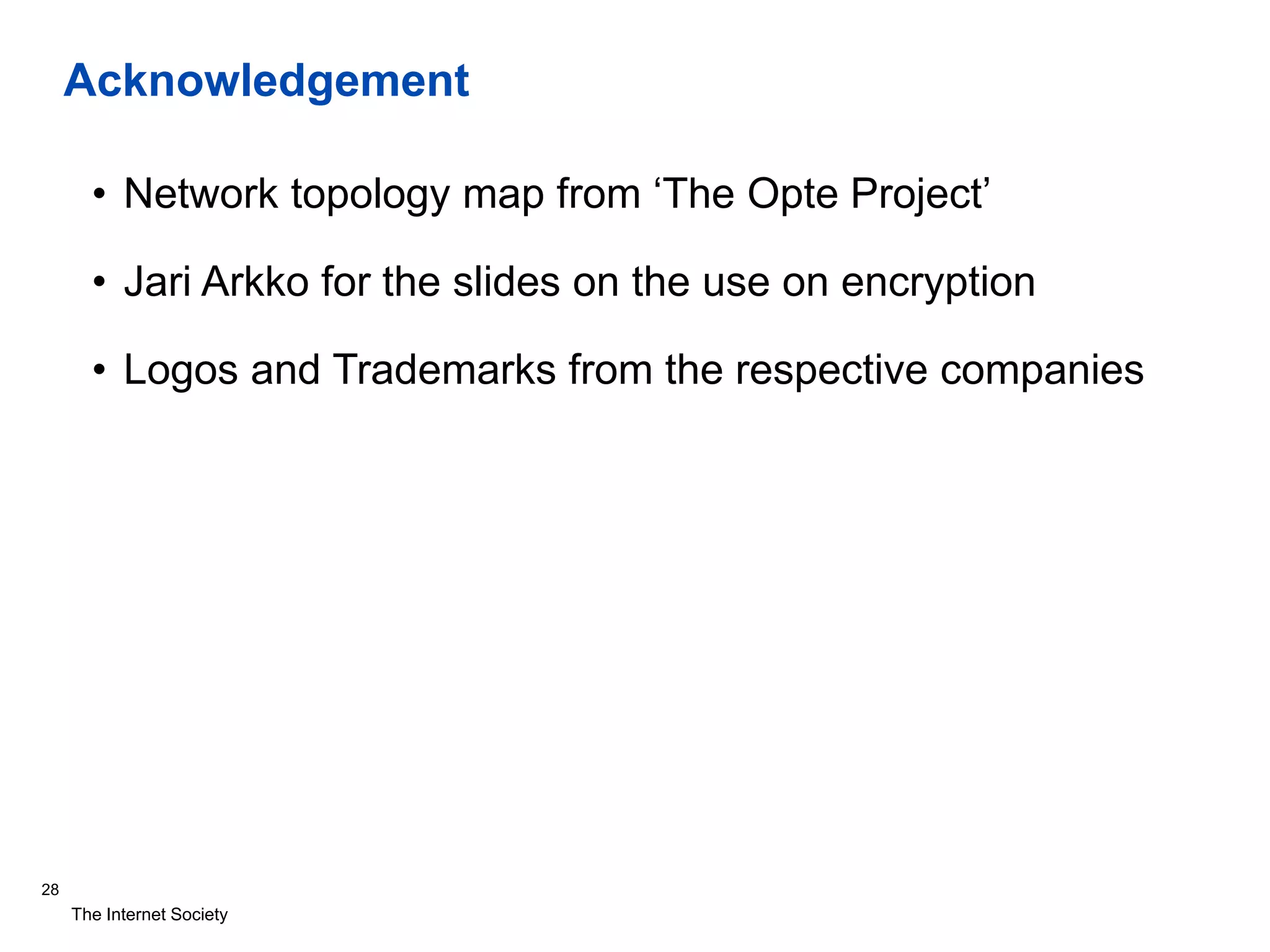 Acknowledgement

• Network topology map from ‘The Opte Project’

• Jari Arkko for the slides on the use on encryption

• Logos and Trademarks from the respective companies

28

The Internet Society